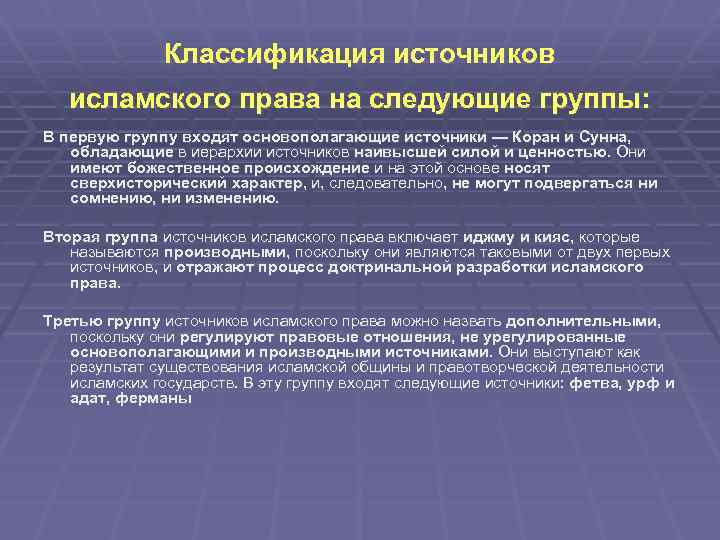 Классификация источников исламского права на следующие группы:

В первую группу входят основополагающие источники — Коран и Сунна, обладающие в иерархии источников наивысшей силой и ценностью. Они имеют божественное происхождение и на этой основе носят сверхисторический характер, и, следовательно, не могут подвергаться ни сомнению, ни изменению.

Вторая группа источников исламского права включает иджму и кияс, которые называются производными, поскольку они являются таковыми от двух первых источников, и отражают процесс доктринальной разработки исламского права.

Третью группу источников исламского права можно назвать дополнительными, поскольку они регулируют правовые отношения, не урегулированные основополагающими и производными источниками. Они выступают как результат существования исламской общины и правотворческой деятельности исламских государств. В эту группу входят следующие источники: фетва, урф и адат, ферманы